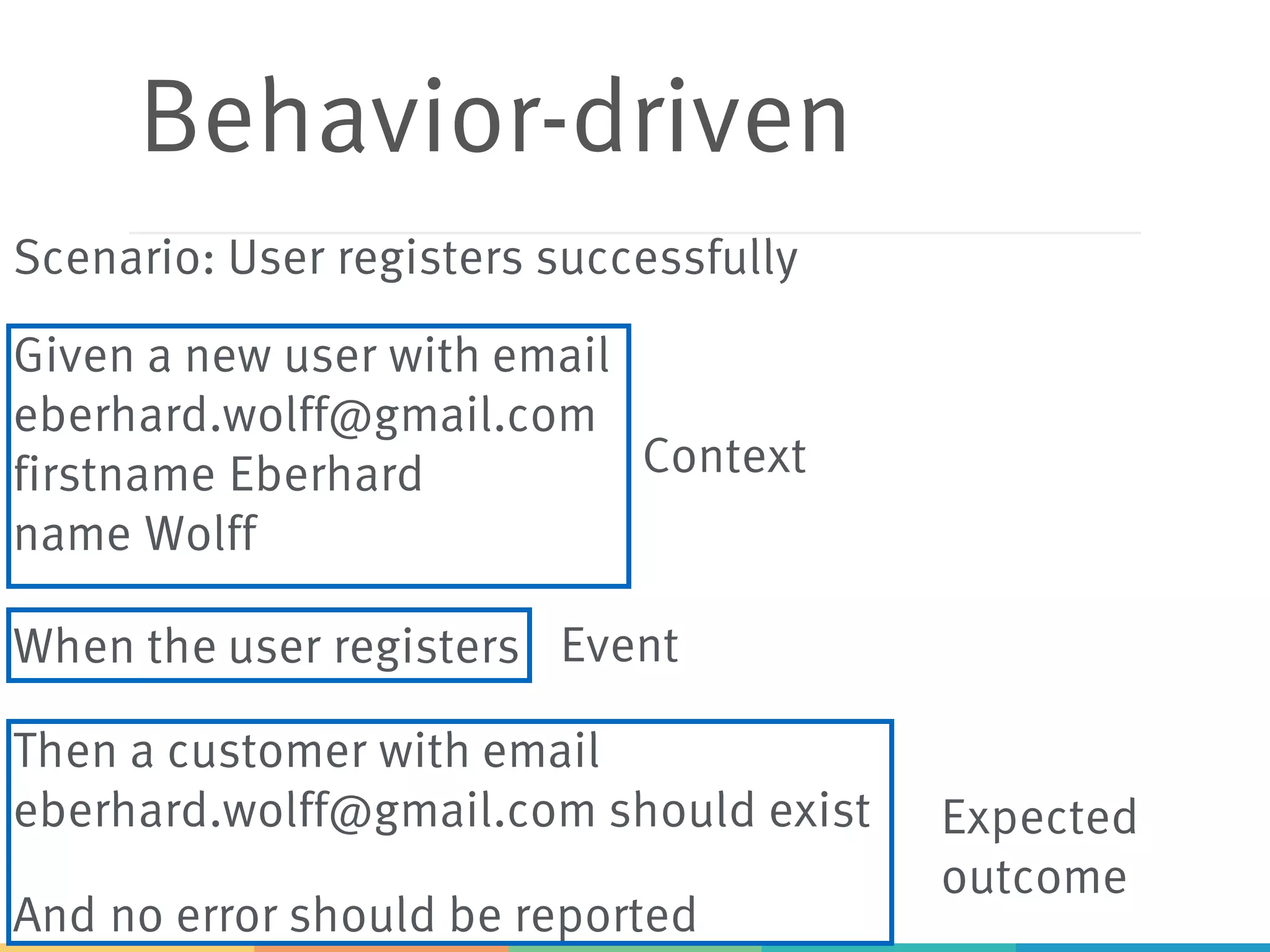 Behavior-driven

Scenario: User registers successfully

Given a new user with email eberhard.wolff@gmail.com firstname Eberhard name Wolff

Context

When the user registers

Event

Then a customer with email eberhard.wolff@gmail.com should exist

And no error should be reported

Expected outcome